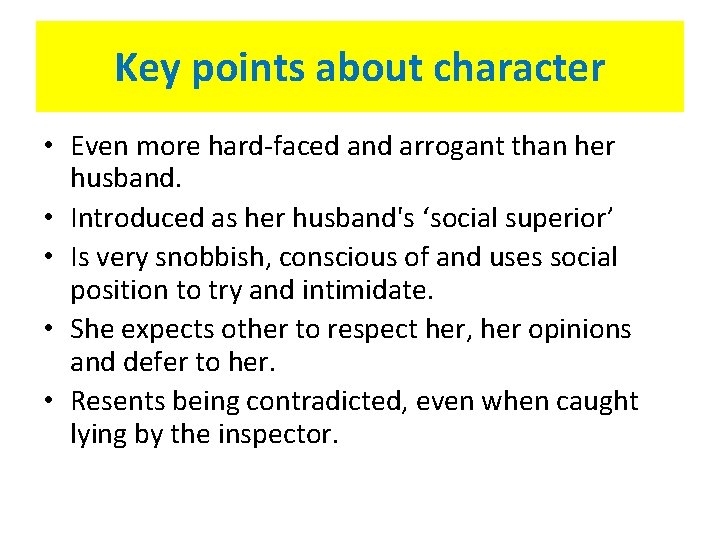 Key points about character

• Even more hard-faced and arrogant than her husband.
• Introduced as her husband's ‘social superior’
• Is very snobbish, conscious of and uses social position to try and intimidate.
• She expects other to respect her, her opinions and defer to her.
• Resents being contradicted, even when caught lying by the inspector.